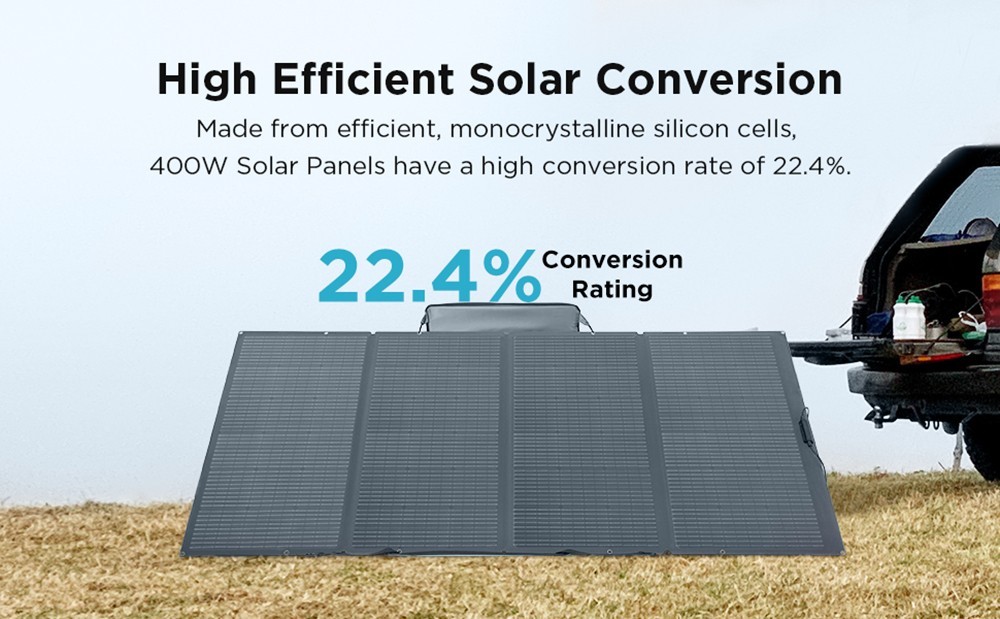 High Efficient Solar Conversion

Made from efficient, monocrystalline silicon cells, 400W Solar Panels have a high conversion rate of 22.4%.

22.4% Conversion Rating